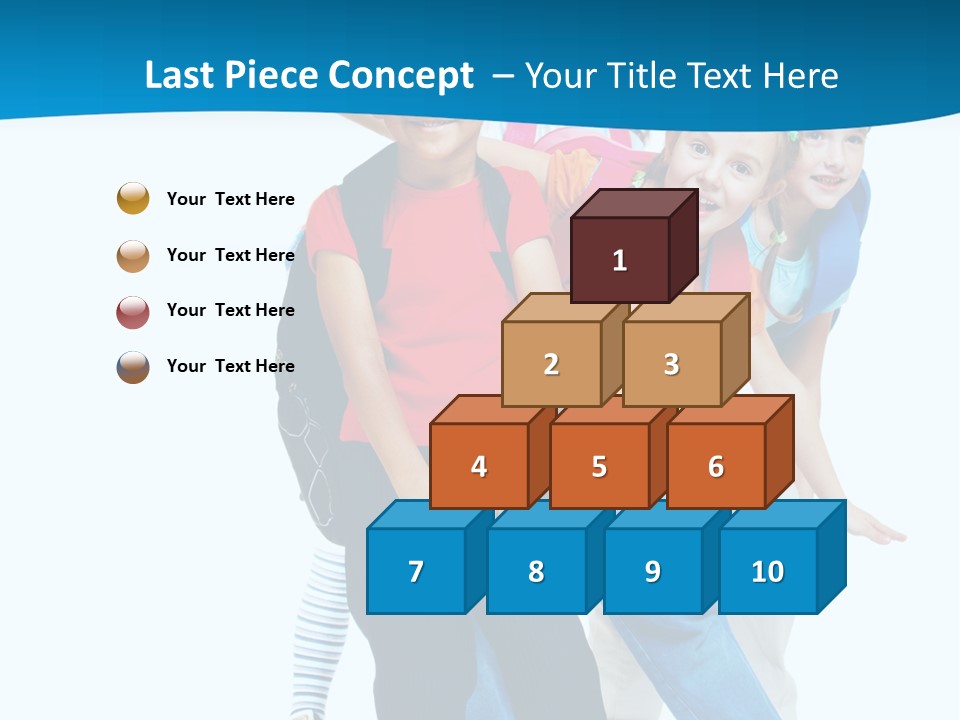 Last Piece Concept – Your Title Text Here

Your Text Here

Your Text Here

Your Text Here

Your Text Here

1

2

3

4

5

6

7

8

9

10